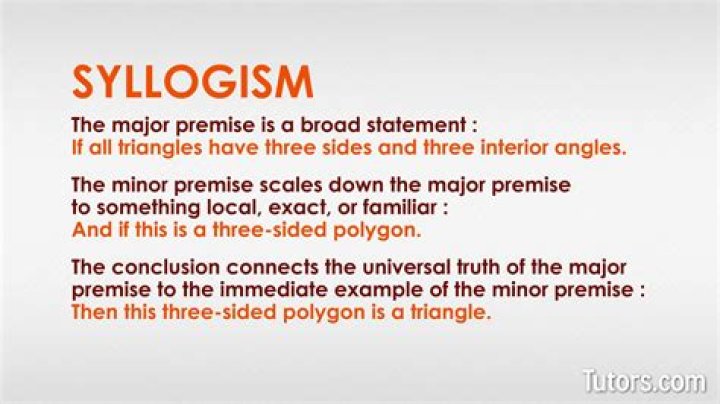 SYLLOGISM

The major premise is a broad statement :
If all triangles have three sides and three interior angles.

The minor premise scales down the major premise to something local, exact, or familiar :
And if this is a three-sided polygon.

The conclusion connects the universal truth of the major premise to the immediate example of the minor premise :
Then this three-sided polygon is a triangle.

Tutors.com